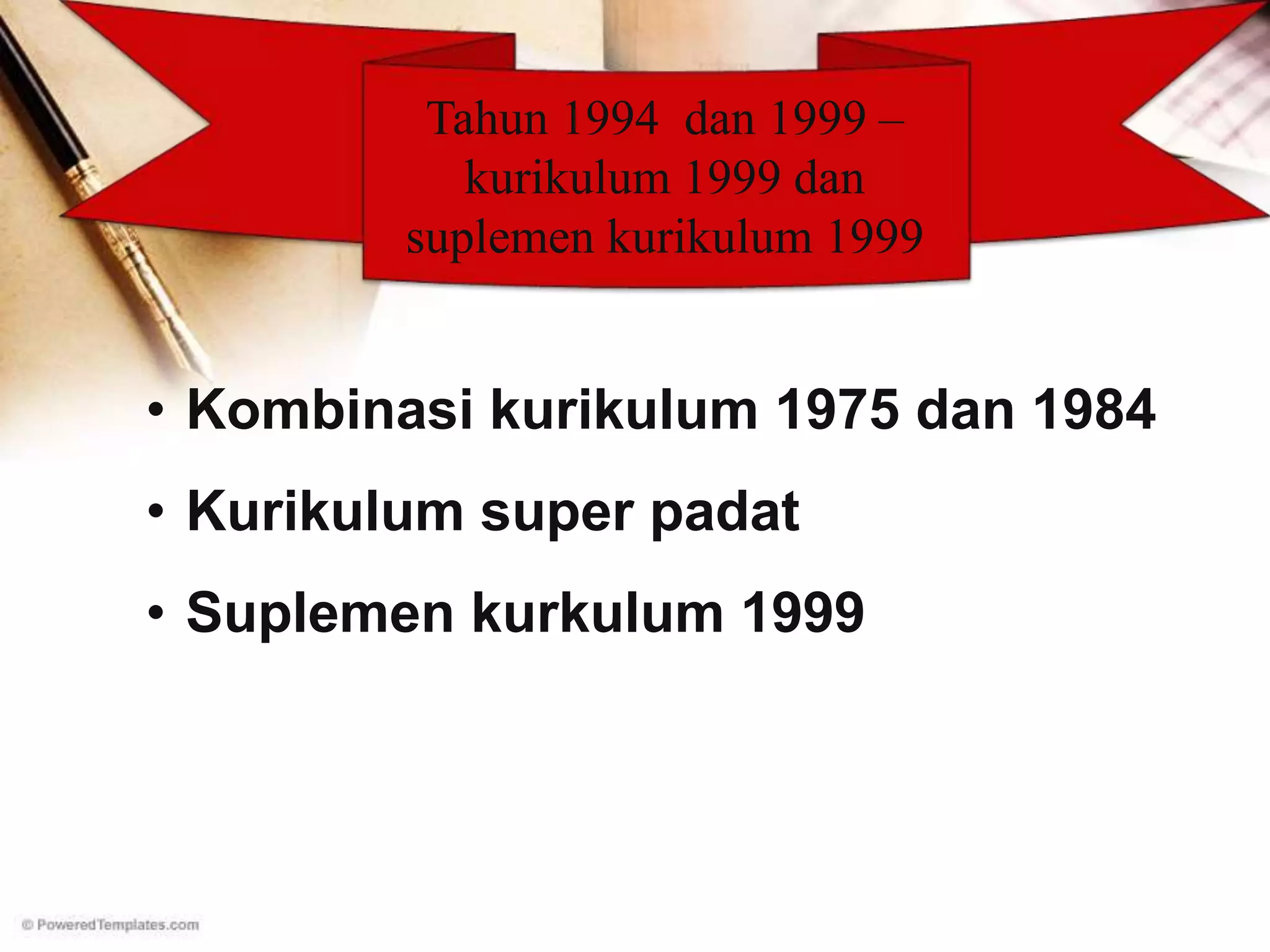 Tahun 1994 dan 1999 – kurikulum 1999 dan suplemen kurikulum 1999

• Kombinasi kurikulum 1975 dan 1984
• Kurikulum super padat
• Suplemen kurkulum 1999

© PoweredTemplates.com